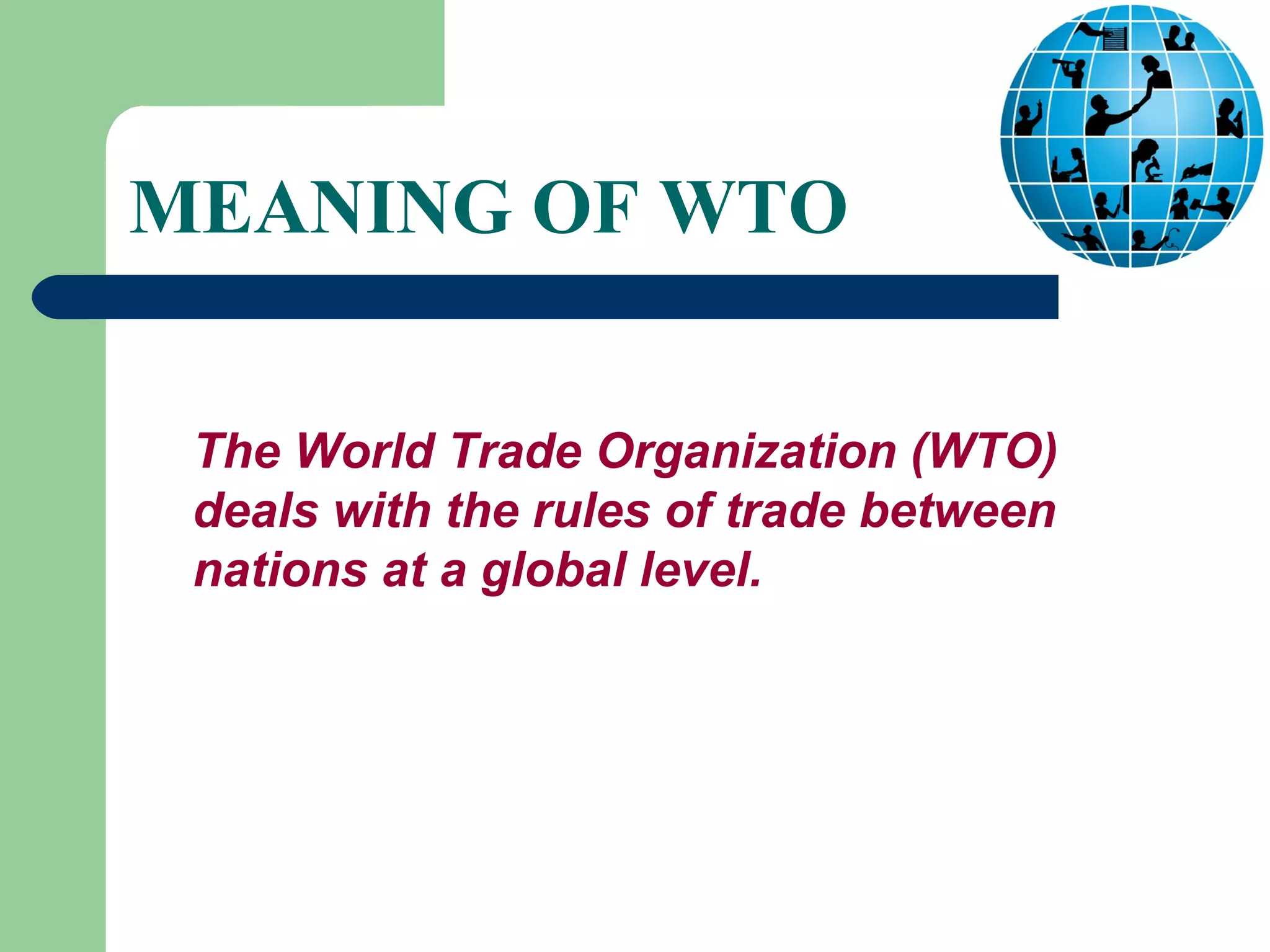 MEANING OF WTO

The World Trade Organization (WTO) deals with the rules of trade between nations at a global level.